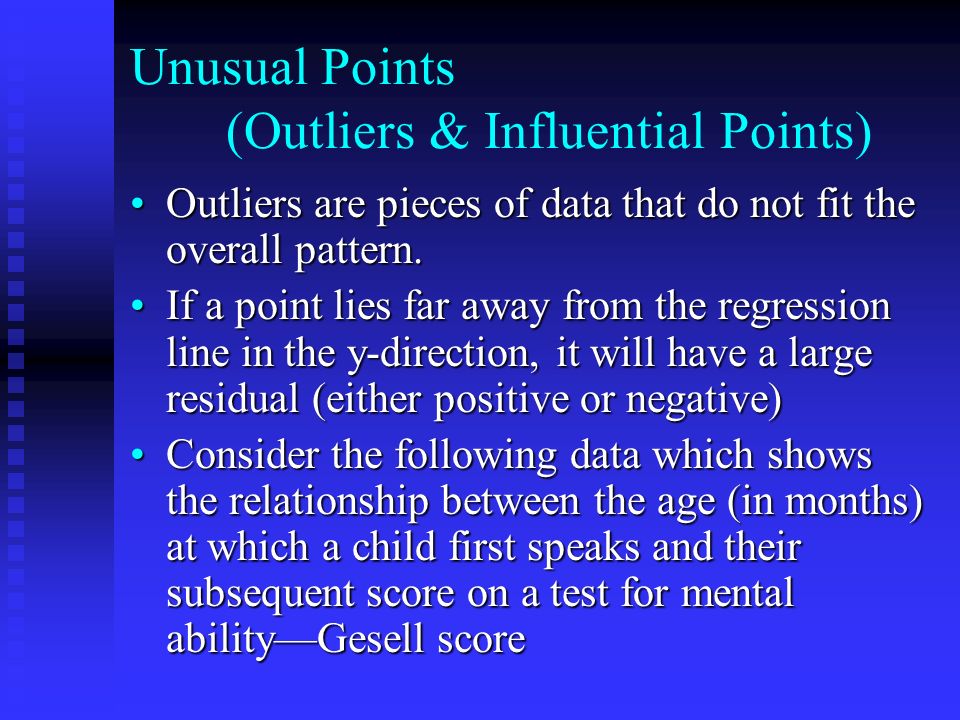 Unusual Points
(Outliers & Influential Points)

• Outliers are pieces of data that do not fit the overall pattern.

• If a point lies far away from the regression line in the y-direction, it will have a large residual (either positive or negative)

• Consider the following data which shows the relationship between the age (in months) at which a child first speaks and their subsequent score on a test for mental ability—Gesell score